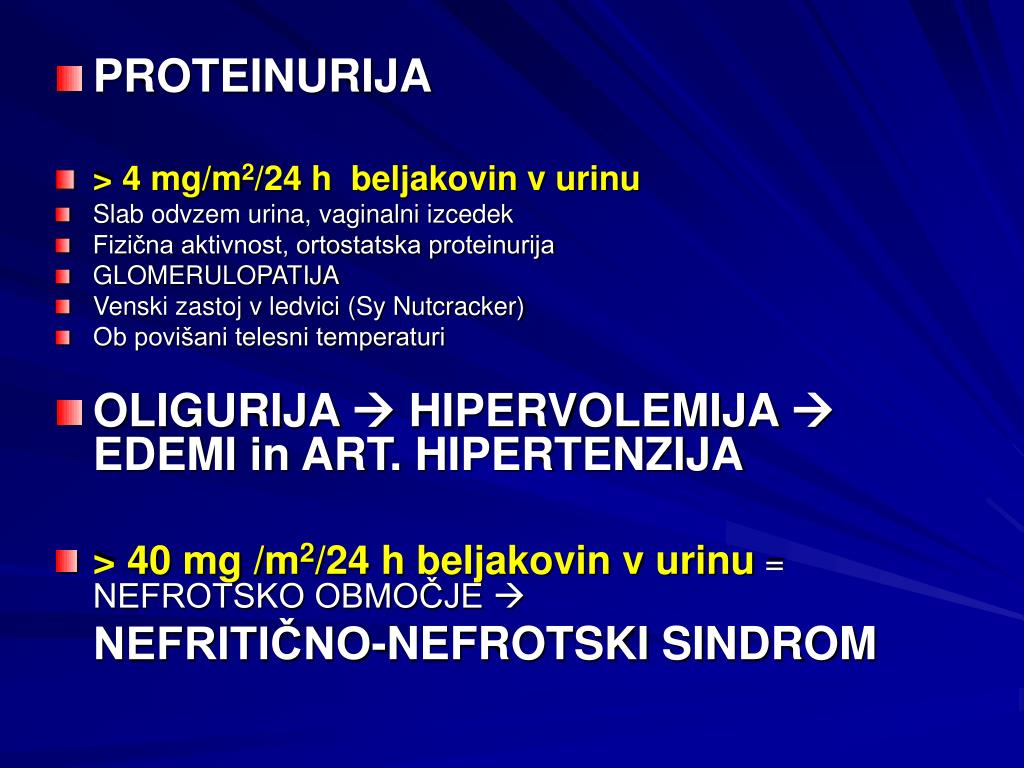 PROTEINURIJA

> 4 mg/m$^2$/24 h beljakovin v urinu
Slab odvzem urina, vaginalni izcedek
Fizična aktivnost, ortostatska proteinurija
GLOMERULOPATIJA
Venski zastoj v ledvici (Sy Nutcracker)
Ob povišani telesni temperaturi

OLIGURIJA → HIPERVOLEMIJA → EDEMI in ART. HIPERTENZIJA

> 40 mg /m$^2$/24 h beljakovin v urinu = NEFROTSKO OBMOČJE → NEFRITIČNO-NEFROTSKI SINDROM